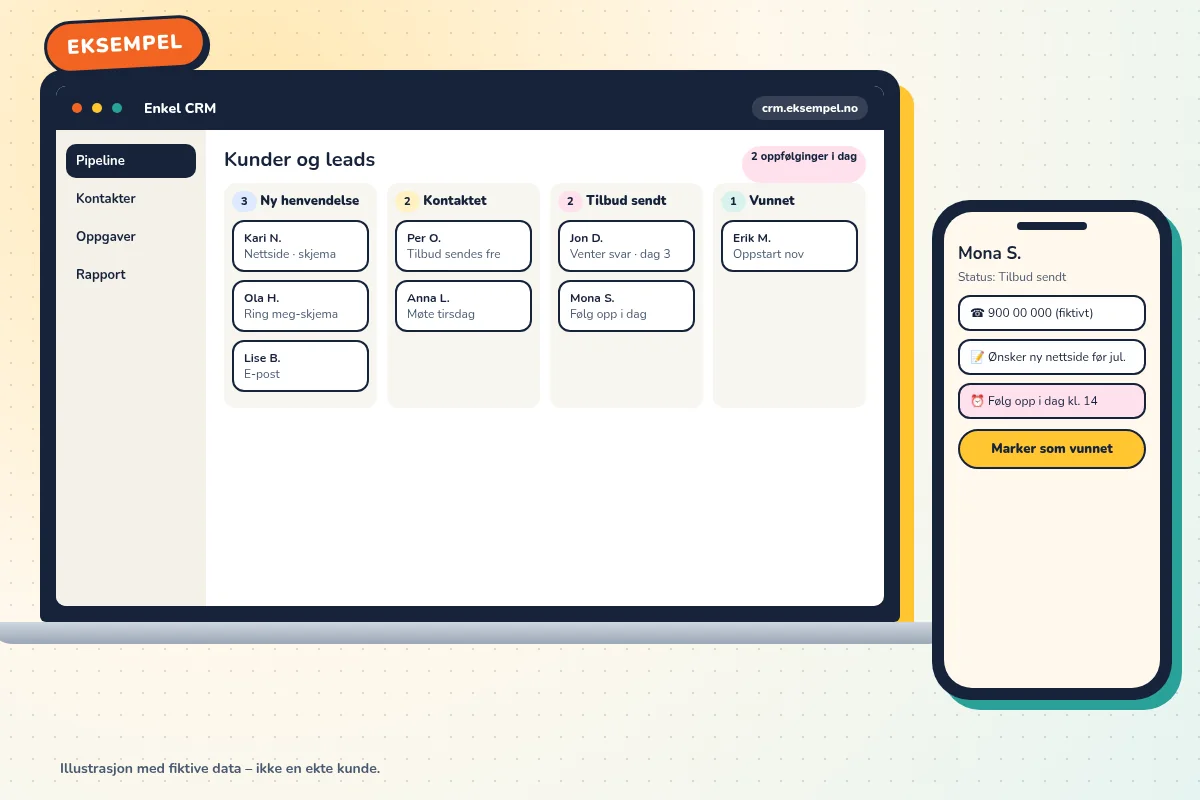 EKSEMPEL

Enkel CRM

crm.eksempel.no

Pipeline
Kontakter
Oppgaver
Rapport

Kunder og leads

2 oppfølginger i dag

3 Ny henvendelse

Kari N.
Nettside · skjema

Ola H.
Ring meg-skjema

Lise B.
E-post

2 Kontaktet

Per O.
Tilbud sendes fre

Anna L.
Møte tirsdag

2 Tilbud sendt

Jon D.
Venter svar · dag 3

Mona S.
Følg opp i dag

1 Vunnet

Erik M.
Oppstart nov

Mona S.

Status: Tilbud sendt

☎ 900 00 000 (fiktivt)

📝 Ønsker ny nettside før jul.

⏰ Følg opp i dag kl. 14

Marker som vunnet

Illustrasjon med fiktive data – ikke en ekte kunde.